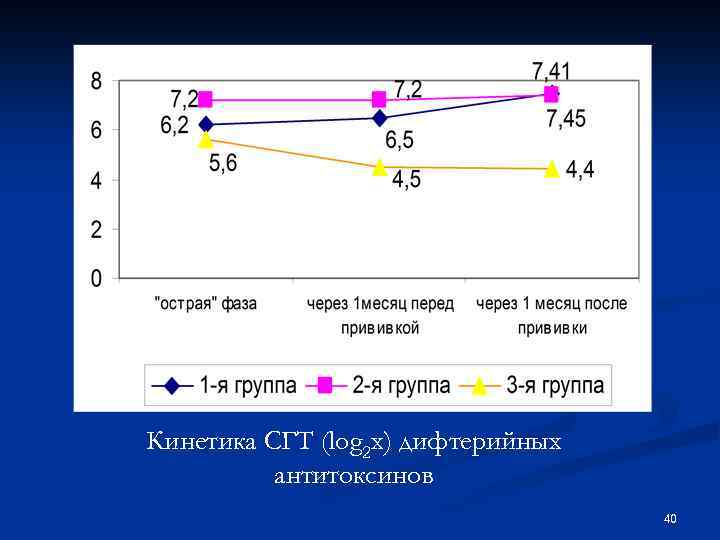 8
6
4
2
0

7,2
6,2
5,6
7,2
6,5
4,5
7,41
7,45
4,4

"острая" фаза
через 1месяц перед прививкой
через 1 месяц после прививки

1-я группа
2-я группа
3-я группа

Кинетика СГТ ($\log_2 x$) дифтерийных антитоксинов

40